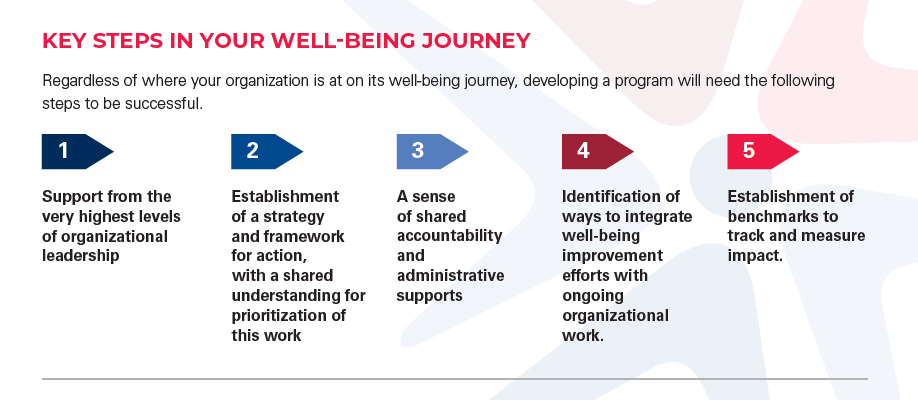 KEY STEPS IN YOUR WELL-BEING JOURNEY

Regardless of where your organization is at on its well-being journey, developing a program will need the following steps to be successful.

1

Support from the very highest levels of organizational leadership

2

Establishment of a strategy and framework for action, with a shared understanding for prioritization of this work

3

A sense of shared accountability and administrative supports

4

Identification of ways to integrate well-being improvement efforts with ongoing organizational work.

5

Establishment of benchmarks to track and measure impact.